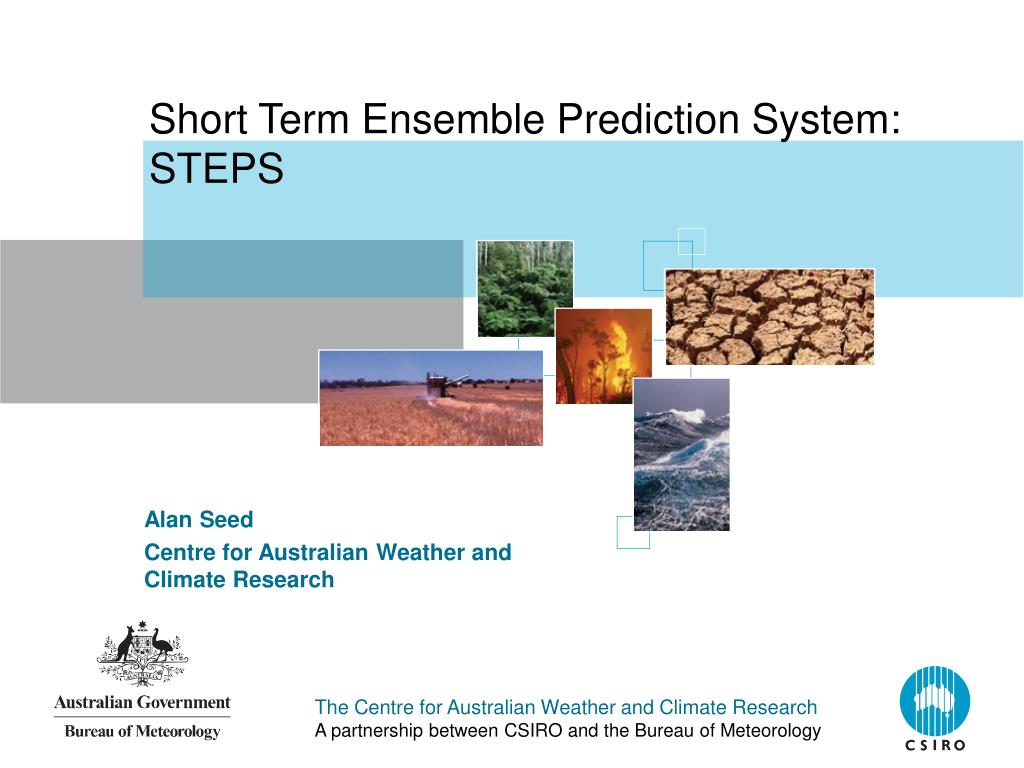 Short Term Ensemble Prediction System: STEPS

Alan Seed

Centre for Australian Weather and Climate Research

Australian Government
Bureau of Meteorology

The Centre for Australian Weather and Climate Research
A partnership between CSIRO and the Bureau of Meteorology

CSIRO